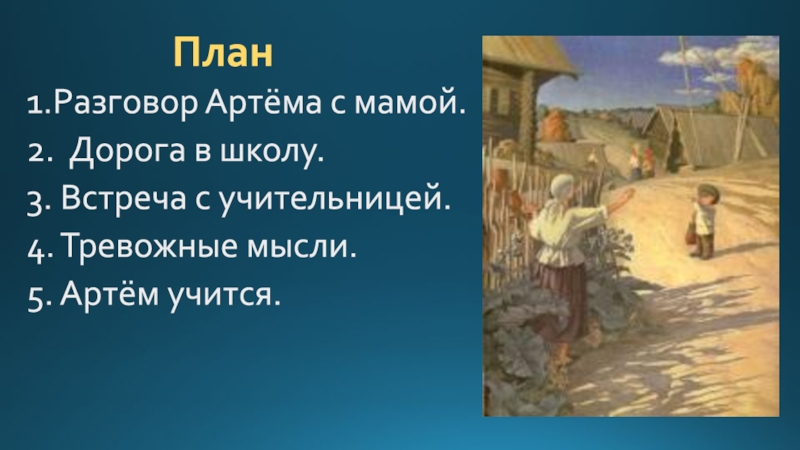 План

1.Разговор Артёма с мамой.

2. Дорога в школу.

3. Встреча с учительницей.

4. Тревожные мысли.

5. Артём учится.